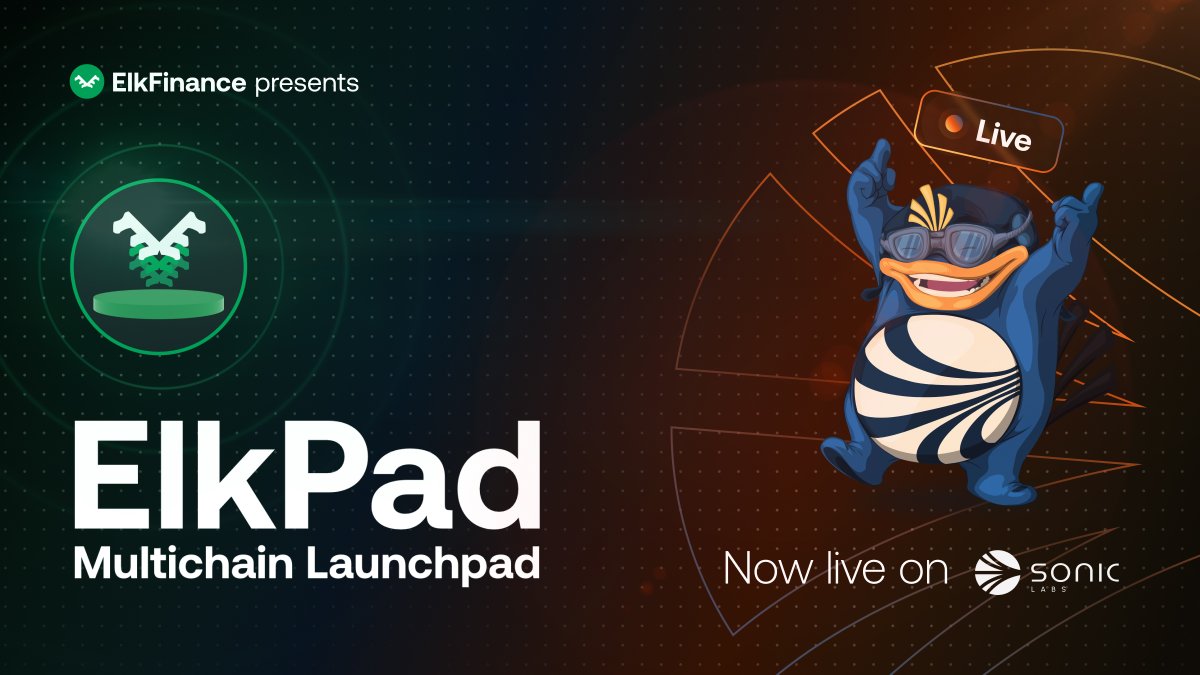 ElkFinance presents

Live

ElkPad
Multichain Launchpad

Now live on SONIC LABS